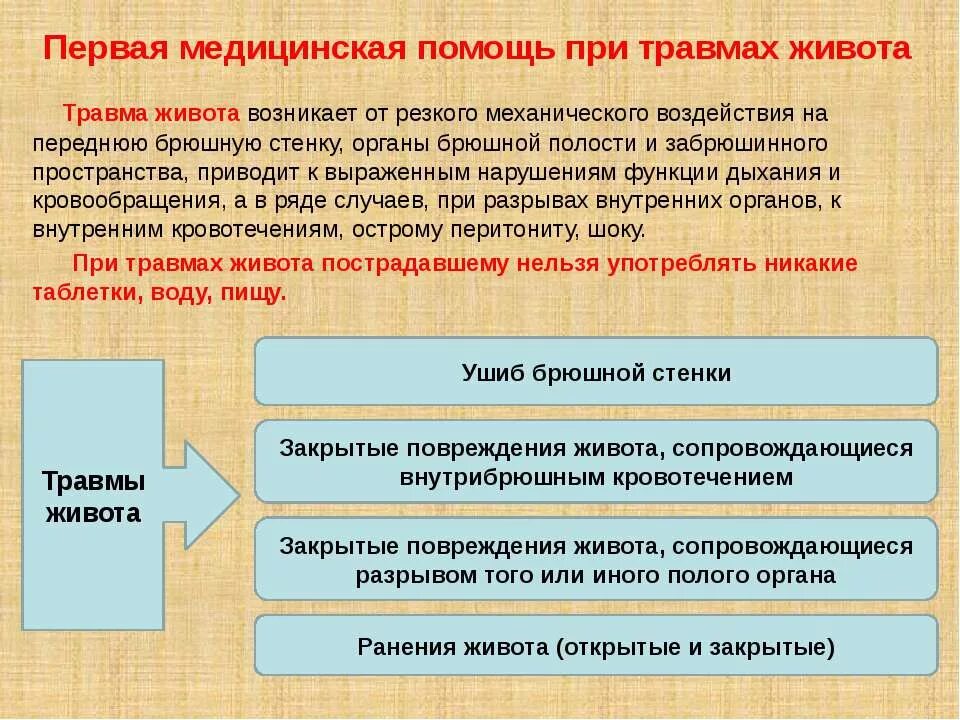 Первая медицинская помощь при травмах живота

Травма живота возникает от резкого механического воздействия на переднюю брюшную стенку, органы брюшной полости и забрюшинного пространства, приводит к выраженным нарушениям функции дыхания и кровообращения, а в ряде случаев, при разрывах внутренних органов, к внутренним кровотечениям, острому перитониту, шоку.

При травмах живота пострадавшему нельзя употреблять никакие таблетки, воду, пищу.

Травмы живота

Ушиб брюшной стенки

Закрытые повреждения живота, сопровождающиеся внутрибрюшным кровотечением

Закрытые повреждения живота, сопровождающиеся разрывом того или иного полого органа

Ранения живота (открытые и закрытые)